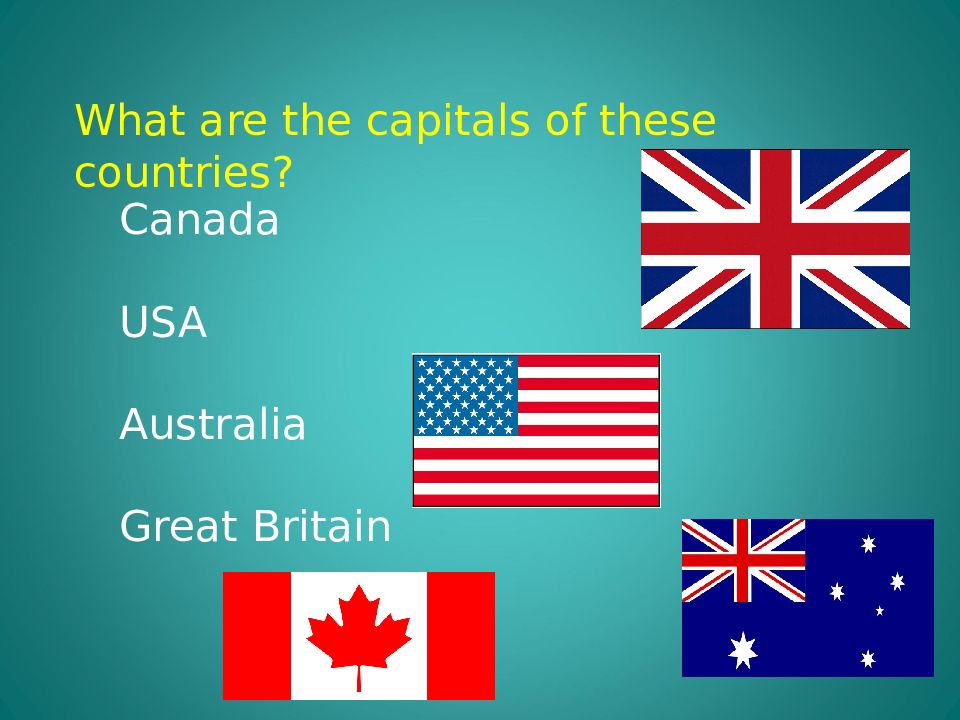 What are the capitals of these countries?

Canada

USA

Australia

Great Britain